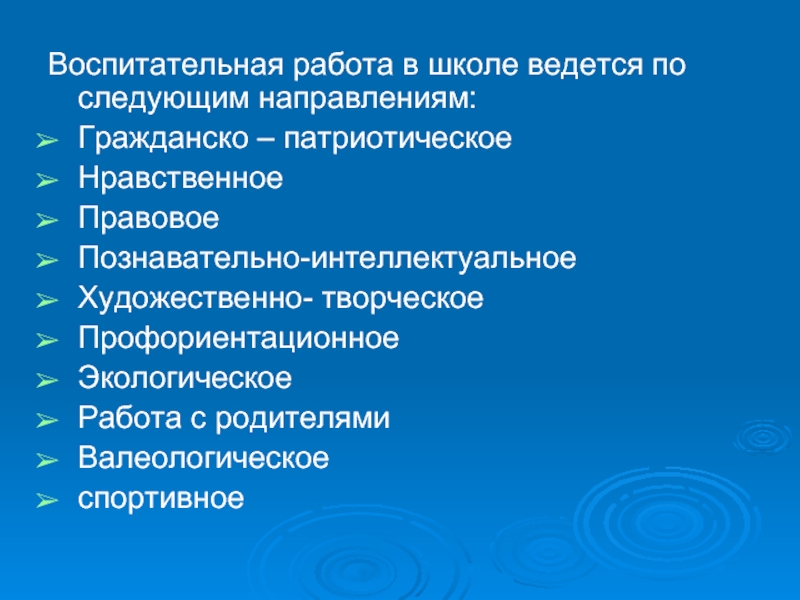 Воспитательная работа в школе ведется по следующим направлениям:

➢ Гражданско – патриотическое
➢ Нравственное
➢ Правовое
➢ Познавательно-интеллектуальное
➢ Художественно- творческое
➢ Профориентационное
➢ Экологическое
➢ Работа с родителями
➢ Валеологическое
➢ спортивное